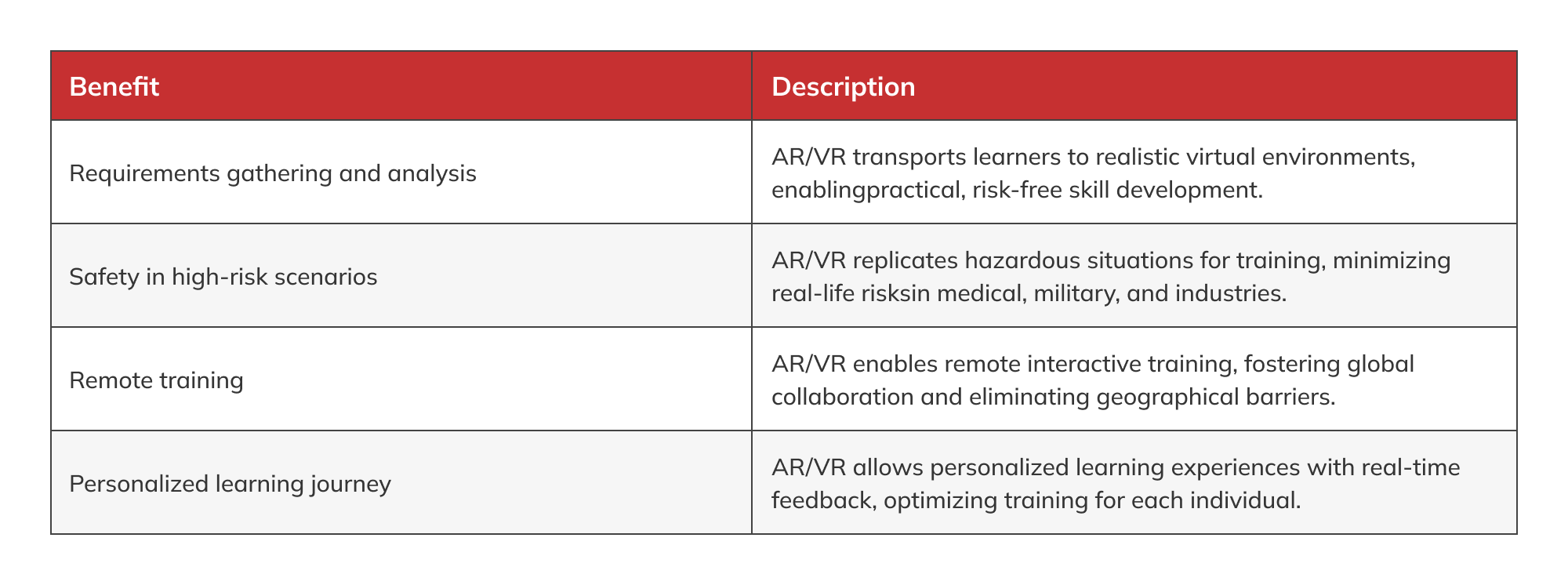 | Benefit | Description |
|---|---|
| Requirements gathering and analysis | AR/VR transports learners to realistic virtual environments, enablingpractical, risk-free skill development. |
| Safety in high-risk scenarios | AR/VR replicates hazardous situations for training, minimizing real-life risksin medical, military, and industries. |
| Remote training | AR/VR enables remote interactive training, fostering global collaboration and eliminating geographical barriers. |
| Personalized learning journey | AR/VR allows personalized learning experiences with real-time feedback, optimizing training for each individual. |